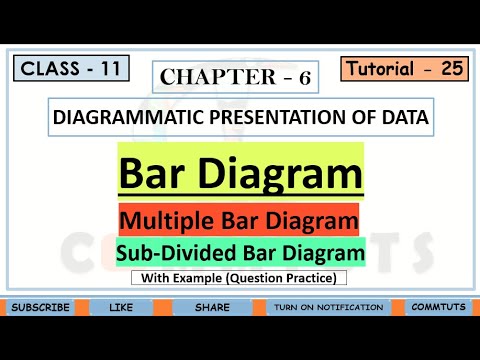 CLASS - 11

CHAPTER - 6

Tutorial - 25

DIAGRAMMATIC PRESENTATION OF DATA

Bar Diagram

Multiple Bar Diagram

Sub-Divided Bar Diagram

With Example (Question Practice)

SUBSCRIBE LIKE SHARE TURN ON NOTIFICATION COMMTUTS